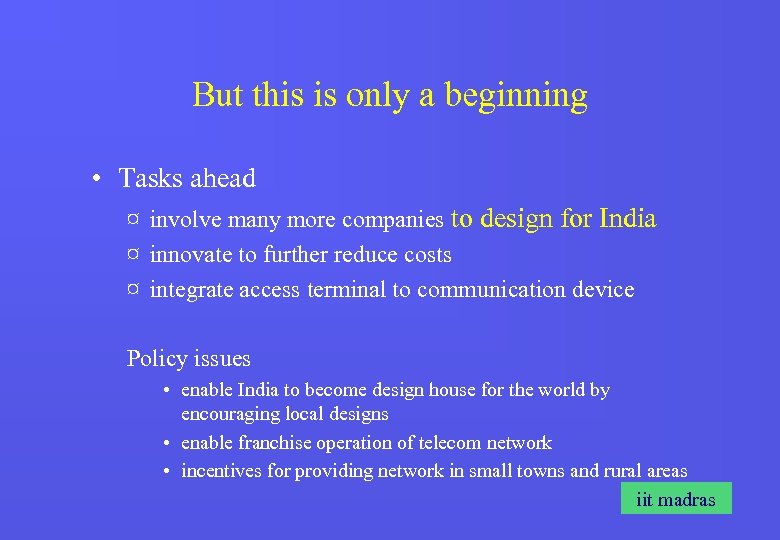 But this is only a beginning

• Tasks ahead

¤ involve many more companies to design for India

¤ innovate to further reduce costs

¤ integrate access terminal to communication device

Policy issues

• enable India to become design house for the world by encouraging local designs

• enable franchise operation of telecom network

• incentives for providing network in small towns and rural areas

iit madras